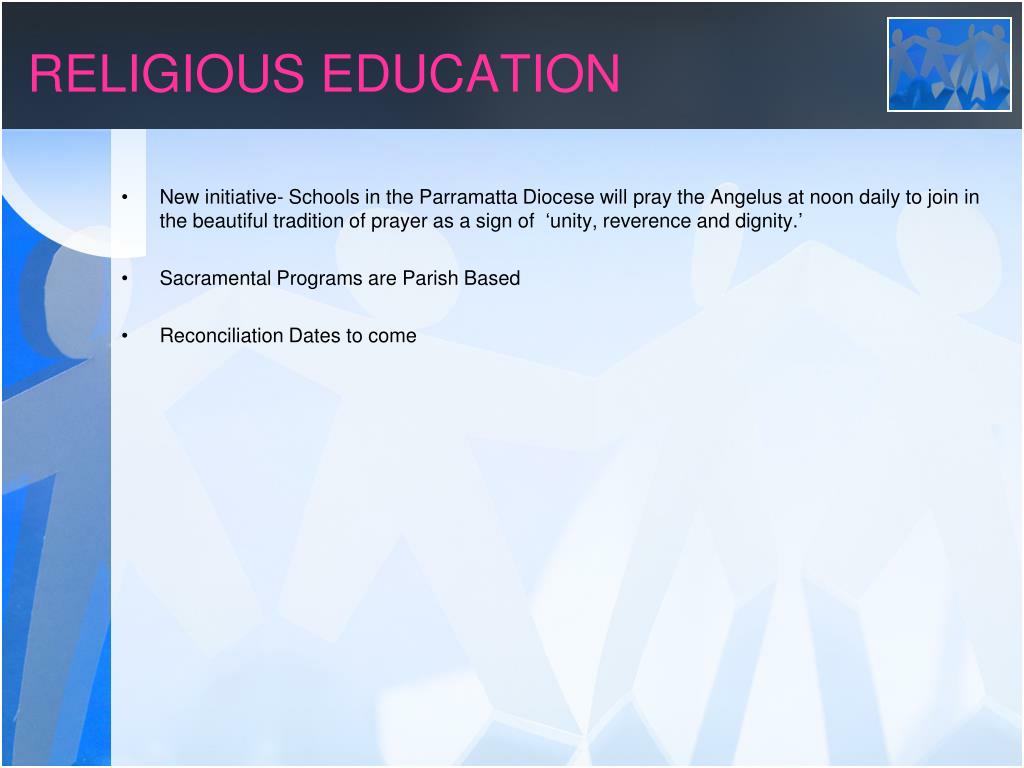 RELIGIOUS EDUCATION

• New initiative- Schools in the Parramatta Diocese will pray the Angelus at noon daily to join in the beautiful tradition of prayer as a sign of ‘unity, reverence and dignity.’

• Sacramental Programs are Parish Based

• Reconciliation Dates to come